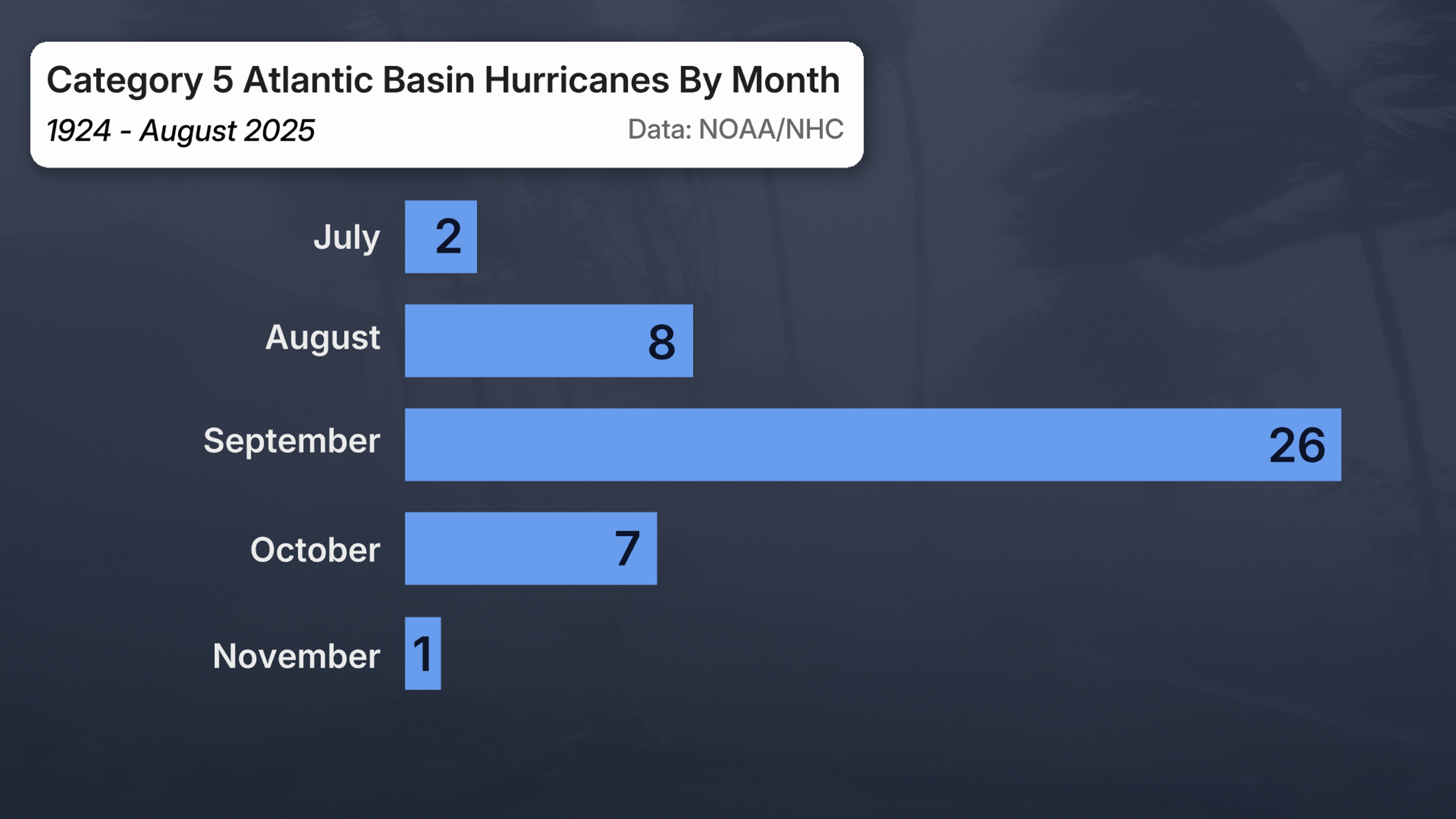 Category 5 Atlantic Basin Hurricanes By Month
1924 - August 2025
Data: NOAA/NHC

July 2
August 8
September 26
October 7
November 1